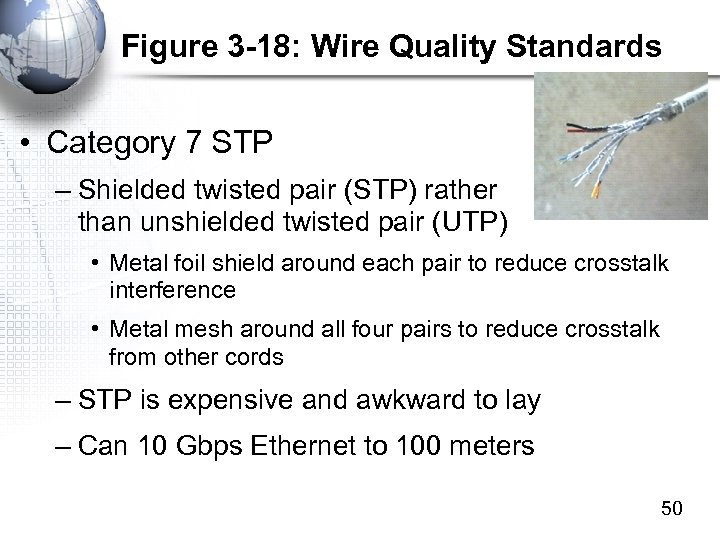 Figure 3-18: Wire Quality Standards

• Category 7 STP

– Shielded twisted pair (STP) rather than unshielded twisted pair (UTP)

• Metal foil shield around each pair to reduce crosstalk interference

• Metal mesh around all four pairs to reduce crosstalk from other cords

– STP is expensive and awkward to lay

– Can 10 Gbps Ethernet to 100 meters

50